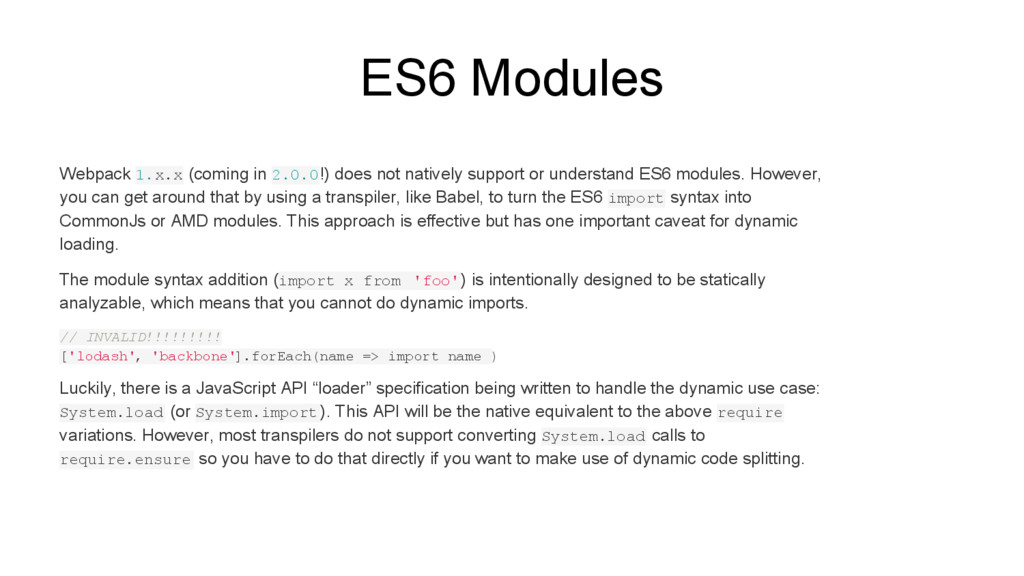 ES6 Modules

Webpack 1.x.x (coming in 2.0.0!) does not natively support or understand ES6 modules. However, you can get around that by using a transpiler, like Babel, to turn the ES6 import syntax into CommonJs or AMD modules. This approach is effective but has one important caveat for dynamic loading.

The module syntax addition (import x from 'foo') is intentionally designed to be statically analyzable, which means that you cannot do dynamic imports.

// INVALID!!!!!!!!!
['lodash', 'backbone'].forEach(name => import name )

Luckily, there is a JavaScript API “loader” specification being written to handle the dynamic use case: System.load (or System.import). This API will be the native equivalent to the above require variations. However, most transpilers do not support converting System.load calls to require.ensure so you have to do that directly if you want to make use of dynamic code splitting.